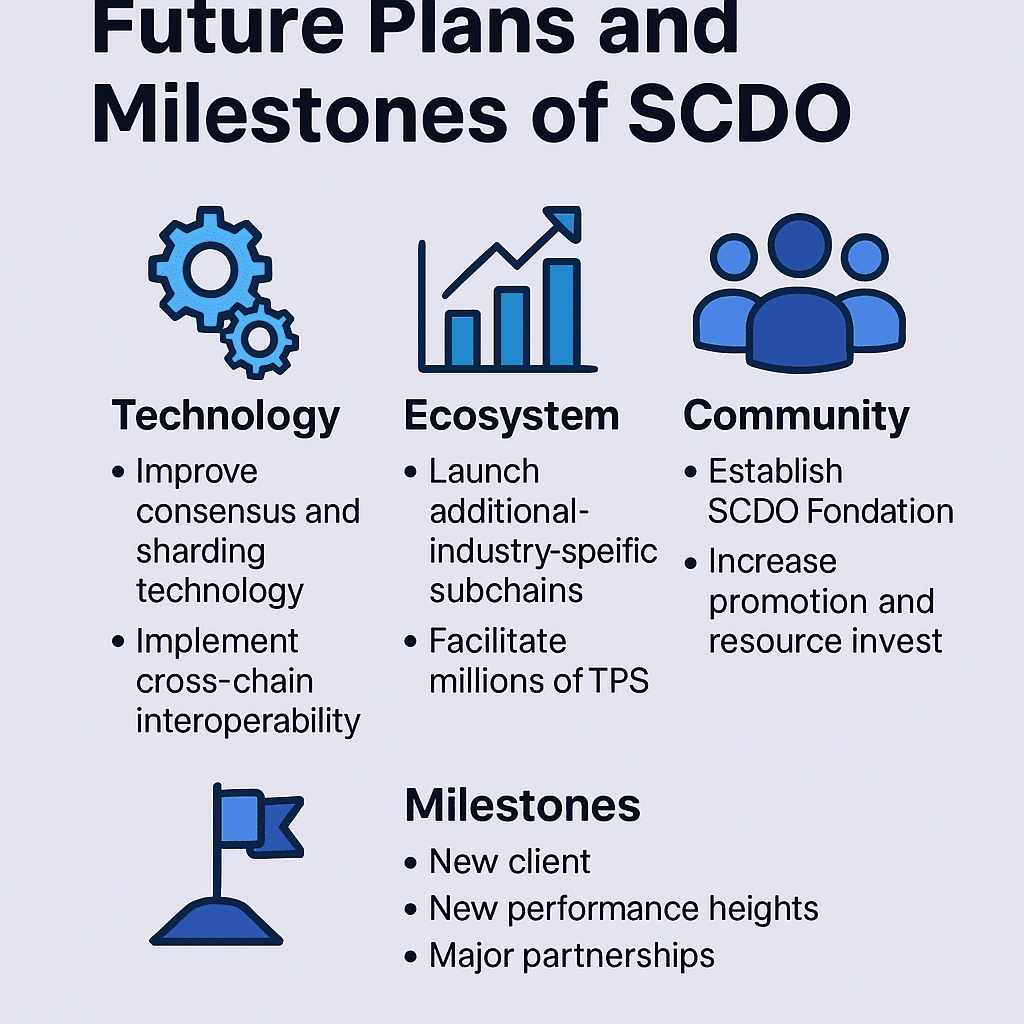 Future Plans and Milestones of SCDO

Technology
• Improve consensus and sharding technology
• Implement cross-chain interoperability

Ecosystem
• Launch additional-industry-speific subchains
• Facilitate millions of TPS

Community
• Establish SCDO Fondation
• Increase promotion and resource invest

Milestones
• New client
• New performance heights
• Major partnerships